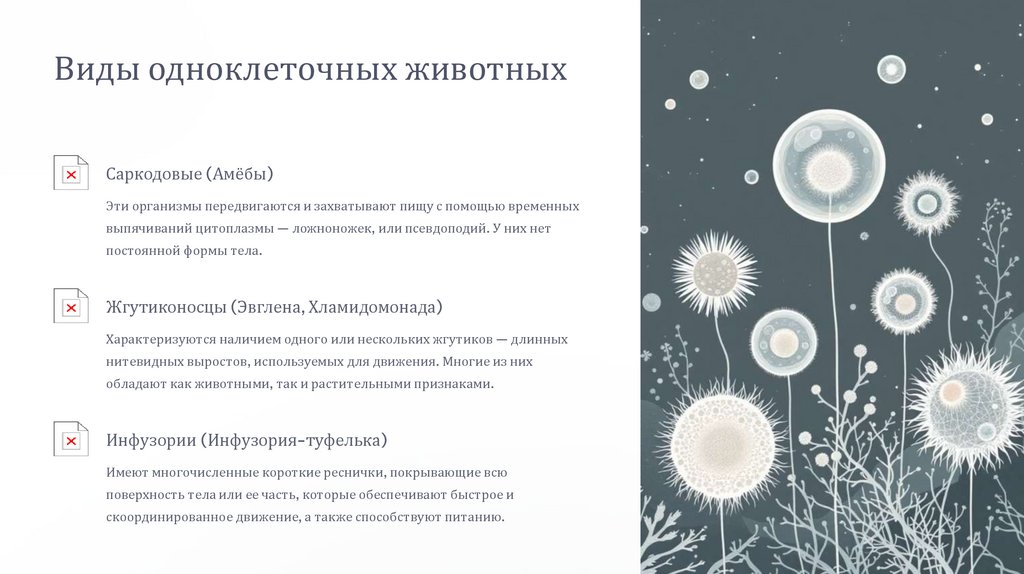 Виды одноклеточных животных

Саркодовые (Амёбы)

Эти организмы передвигаются и захватывают пищу с помощью временных выпячиваний цитоплазмы — ложноножек, или псевдоподий. У них нет постоянной формы тела.

Жгутиконосцы (Эвглена, Хламидомонада)

Характеризуются наличием одного или нескольких жгутиков — длинных нитевидных выростов, используемых для движения. Многие из них обладают как животными, так и растительными признаками.

Инфузории (Инфузория-туфелька)

Имеют многочисленные короткие реснички, покрывающие всю поверхность тела или ее часть, которые обеспечивают быстрое и скоординированное движение, а также способствуют питанию.